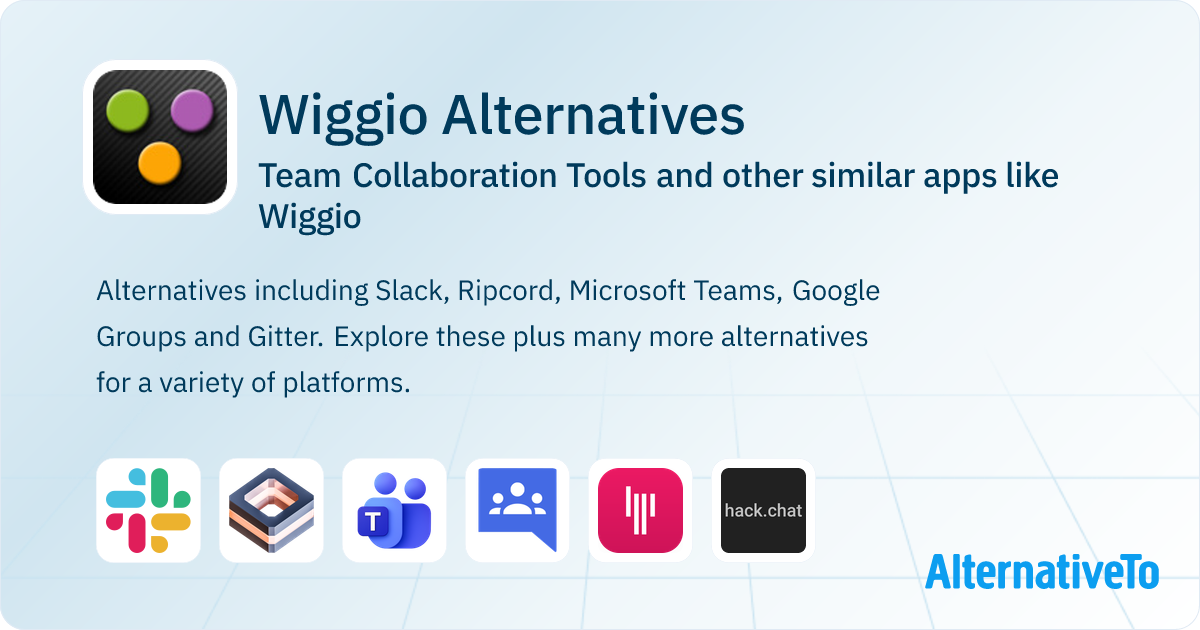 Wiggio Alternatives

Team Collaboration Tools and other similar apps like Wiggio

Alternatives including Slack, Ripcord, Microsoft Teams, Google Groups and Gitter. Explore these plus many more alternatives for a variety of platforms.

T

hack.chat

AlternativeTo